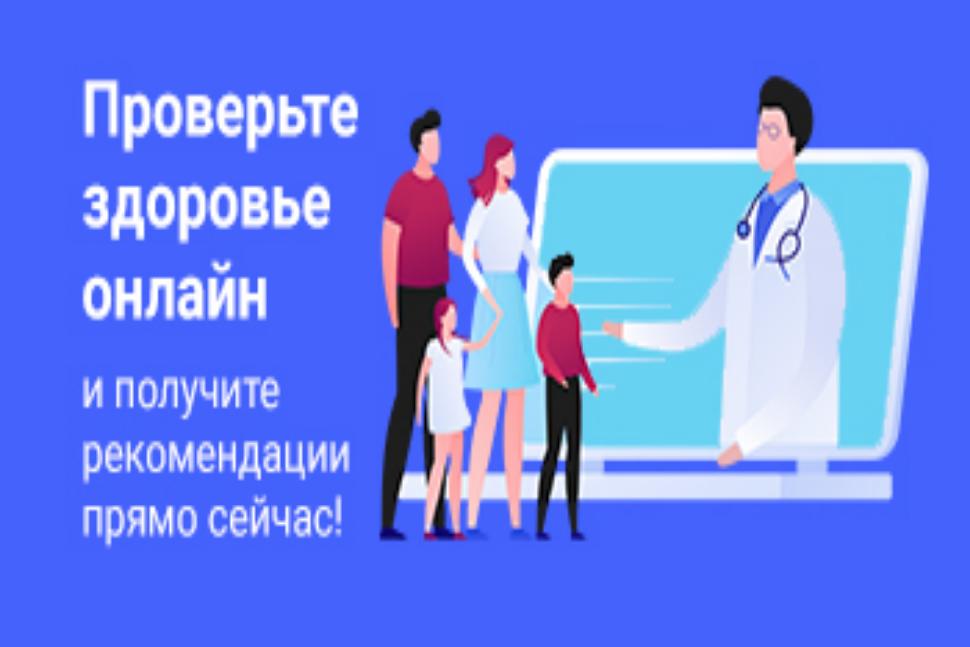 Проверьте здоровье онлайн

и получите рекомендации прямо сейчас!